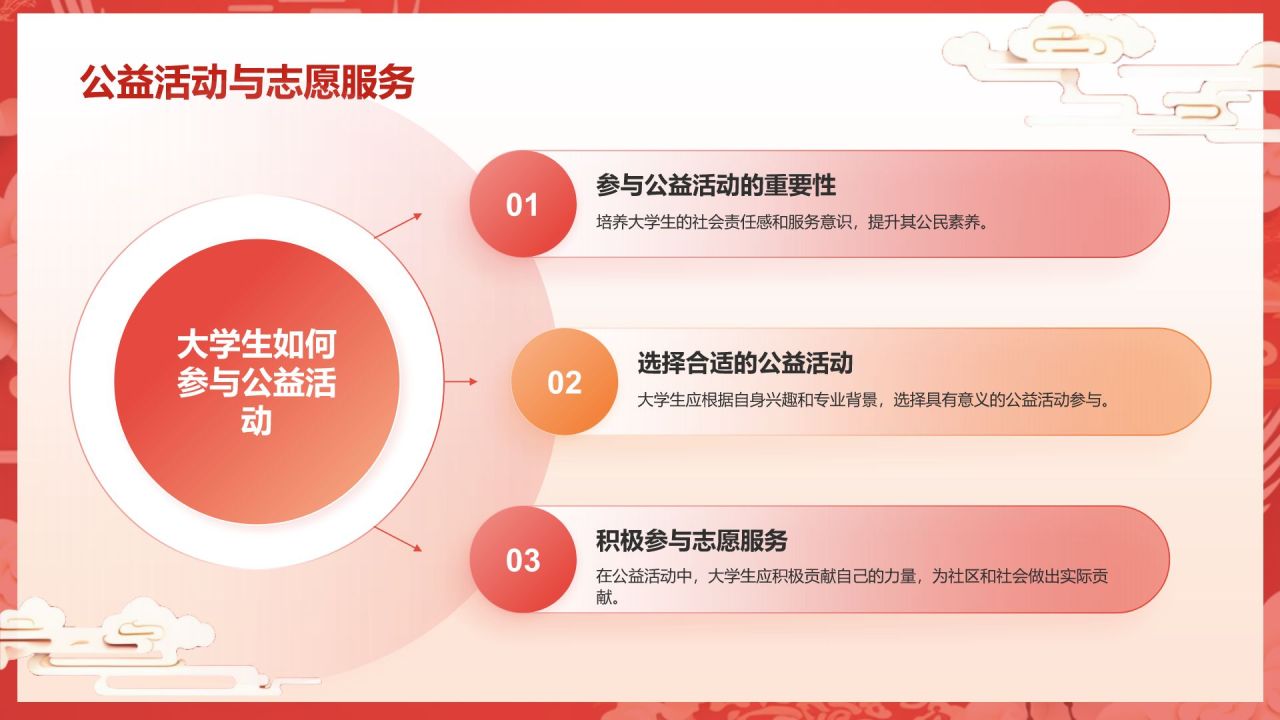 公益活动与志愿服务

大学生如何参与公益活动

01

参与公益活动的重要性

培养大学生的社会责任感和服务意识，提升其公民素养。

02

选择合适的公益活动

大学生应根据自身兴趣和专业背景，选择具有意义的公益活动参与。

03

积极参与志愿服务

在公益活动中，大学生应积极贡献自己的力量，为社区和社会做出实际贡献。